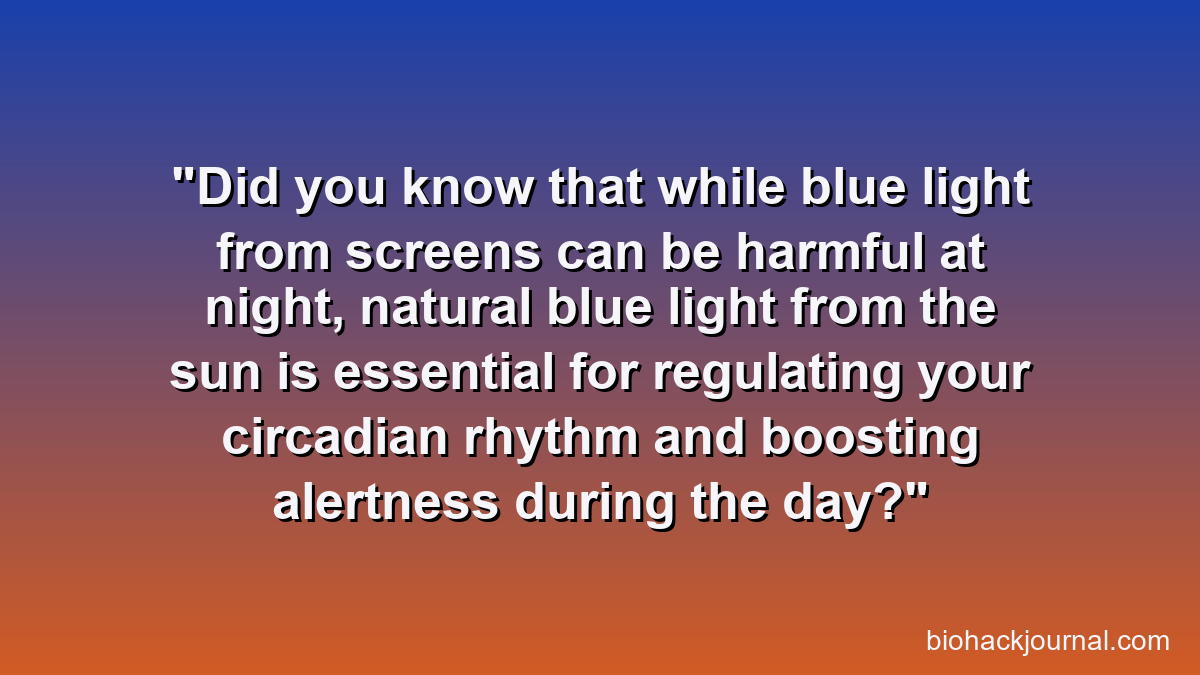 "Did you know that while blue light from screens can be harmful at night, natural blue light from the sun is essential for regulating your circadian rhythm and boosting alertness during the day?"

biohackjournal.com